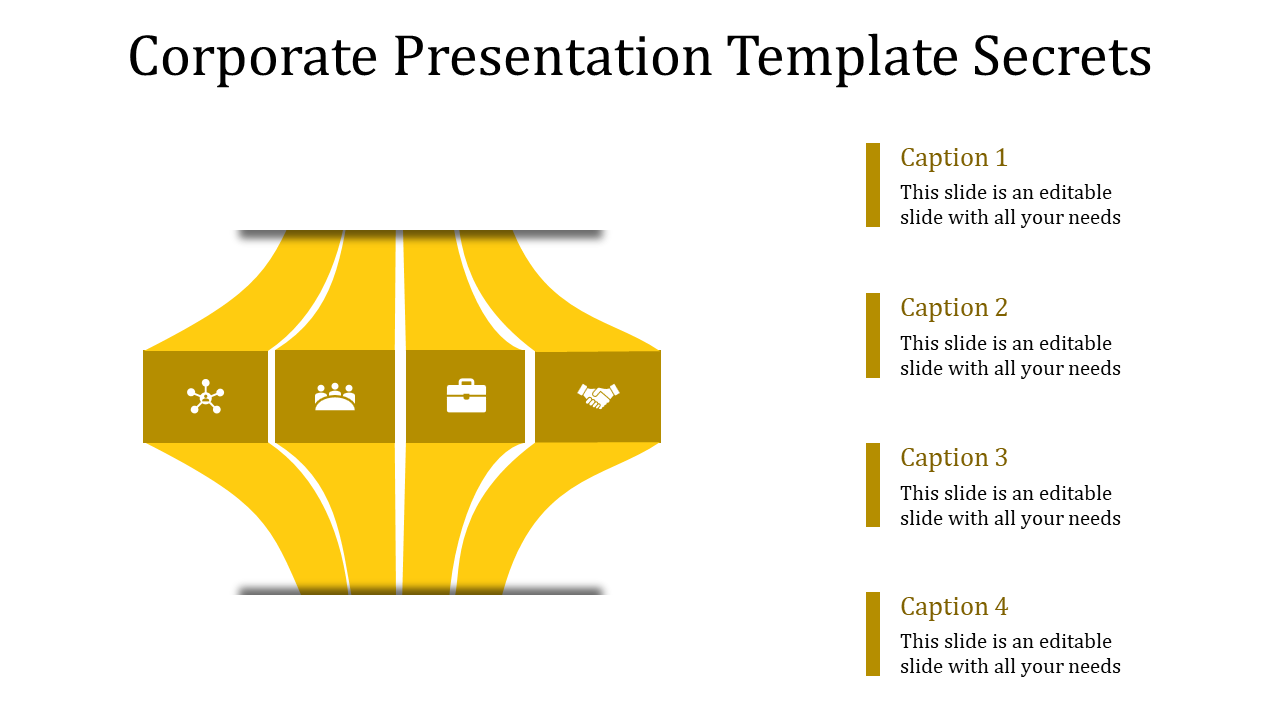 Corporate Presentation Template Secrets

Caption 1
This slide is an editable slide with all your needs

Caption 2
This slide is an editable slide with all your needs

Caption 3
This slide is an editable slide with all your needs

Caption 4
This slide is an editable slide with all your needs